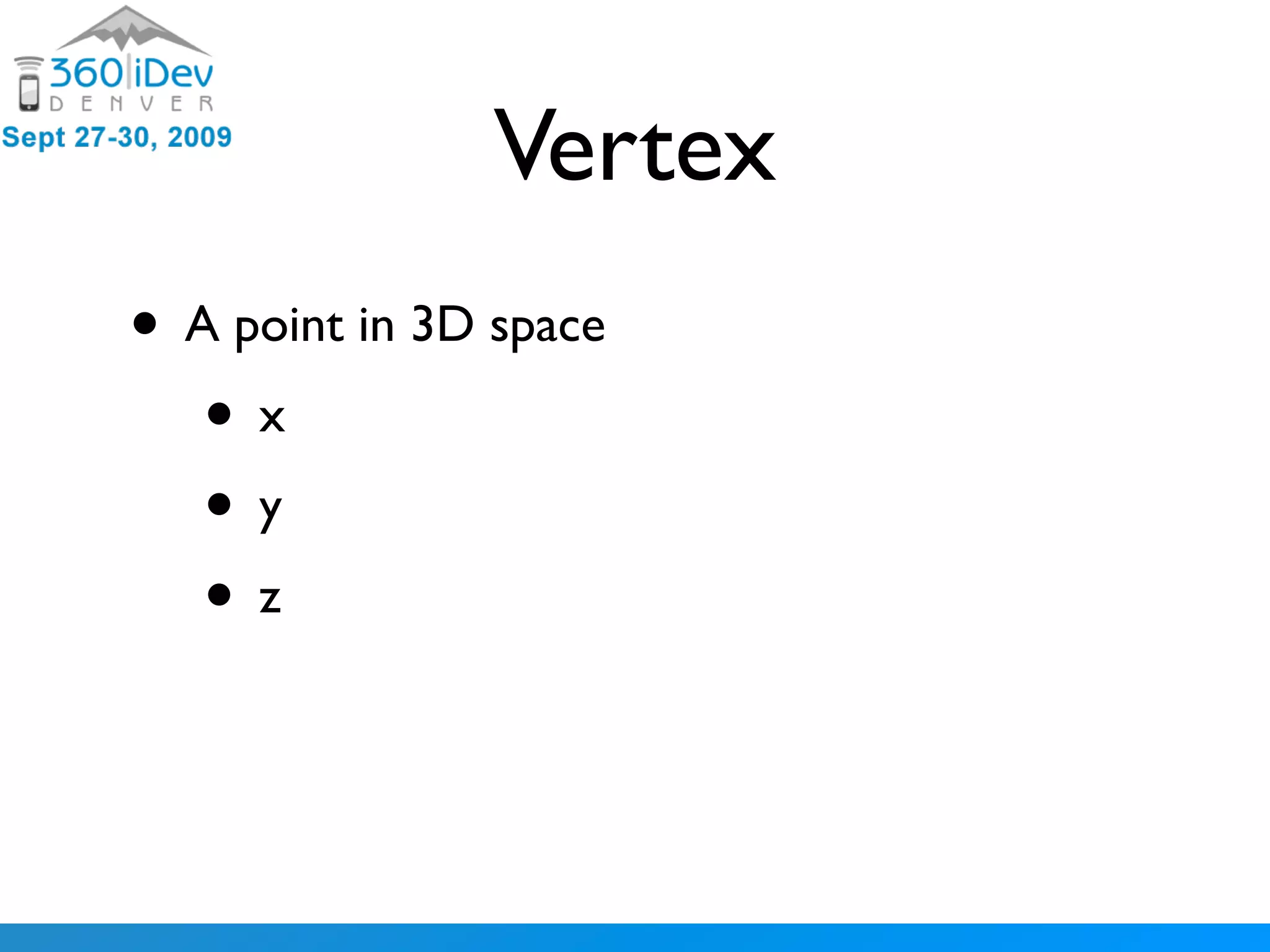 360|iDev
DENVER
Sept 27-30, 2009

Vertex

• A point in 3D space
  • x
  • y
  • z